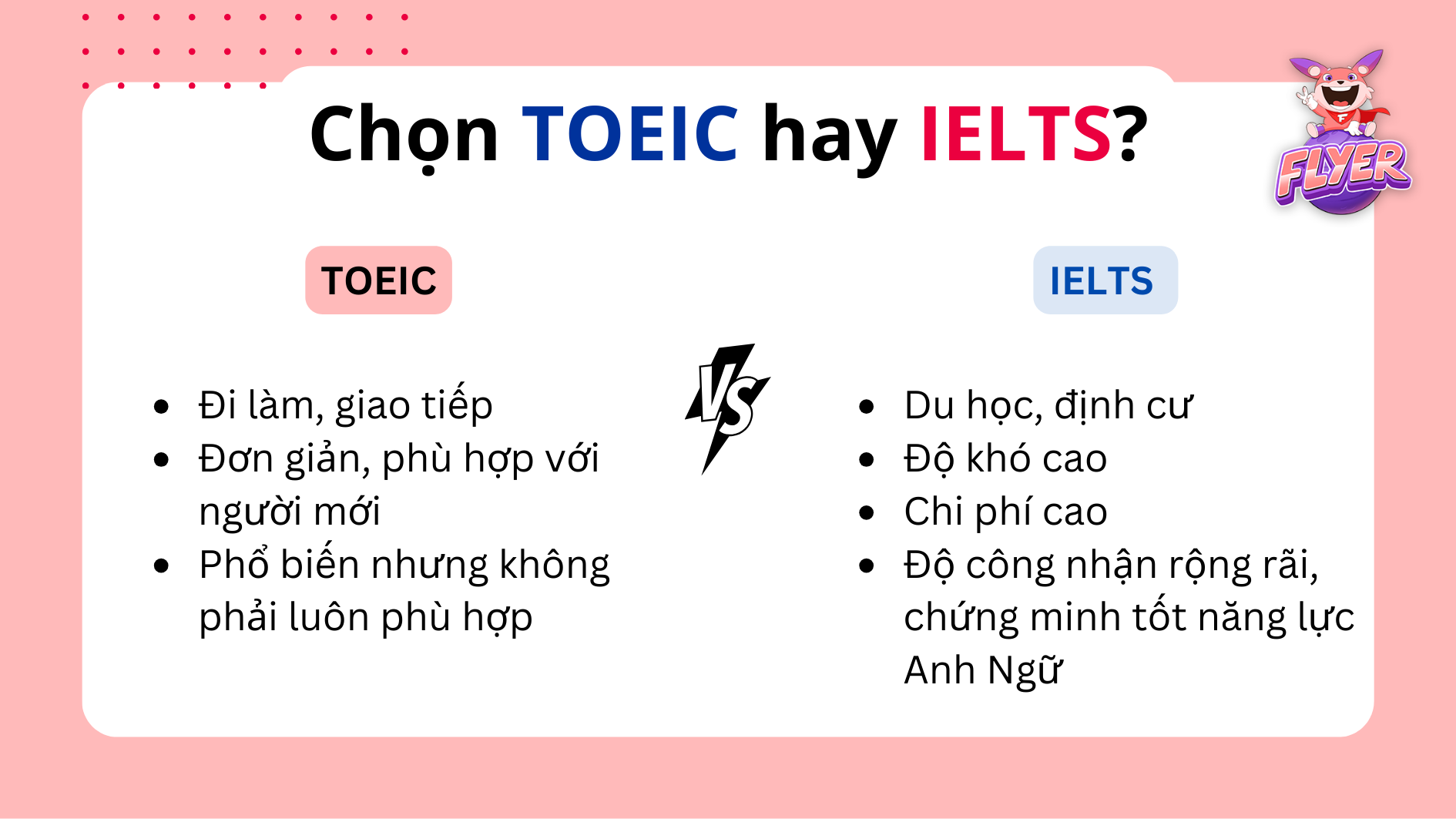 Chọn TOEIC hay IELTS?

FLYER

TOEIC

- Đi làm, giao tiếp
- Đơn giản, phù hợp với người mới
- Phổ biến nhưng không phải luôn phù hợp

VS

IELTS

- Du học, định cư
- Độ khó cao
- Chi phí cao
- Độ công nhận rộng rãi, chứng minh tốt năng lực Anh Ngữ